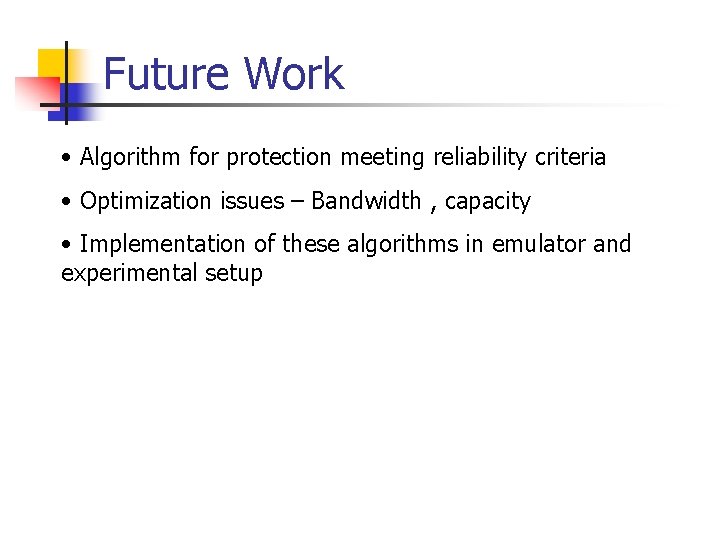 Future Work

• Algorithm for protection meeting reliability criteria

• Optimization issues – Bandwidth , capacity

• Implementation of these algorithms in emulator and experimental setup